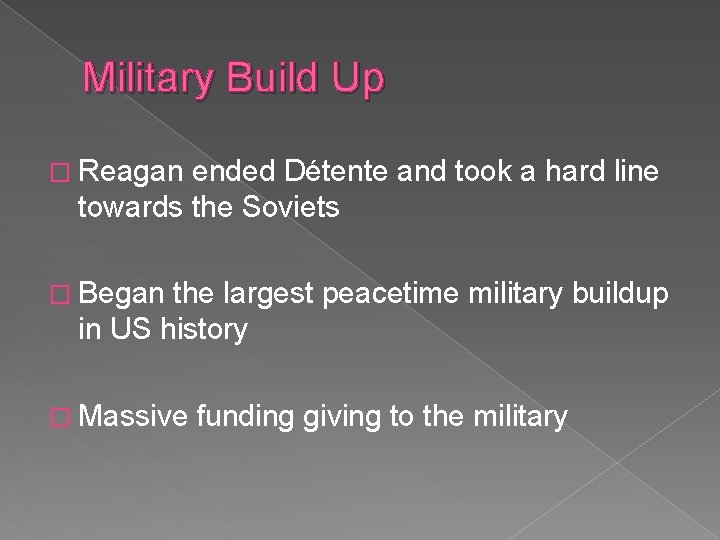 Military Build Up

Reagan ended Détente and took a hard line towards the Soviets

Began the largest peacetime military buildup in US history

Massive funding giving to the military